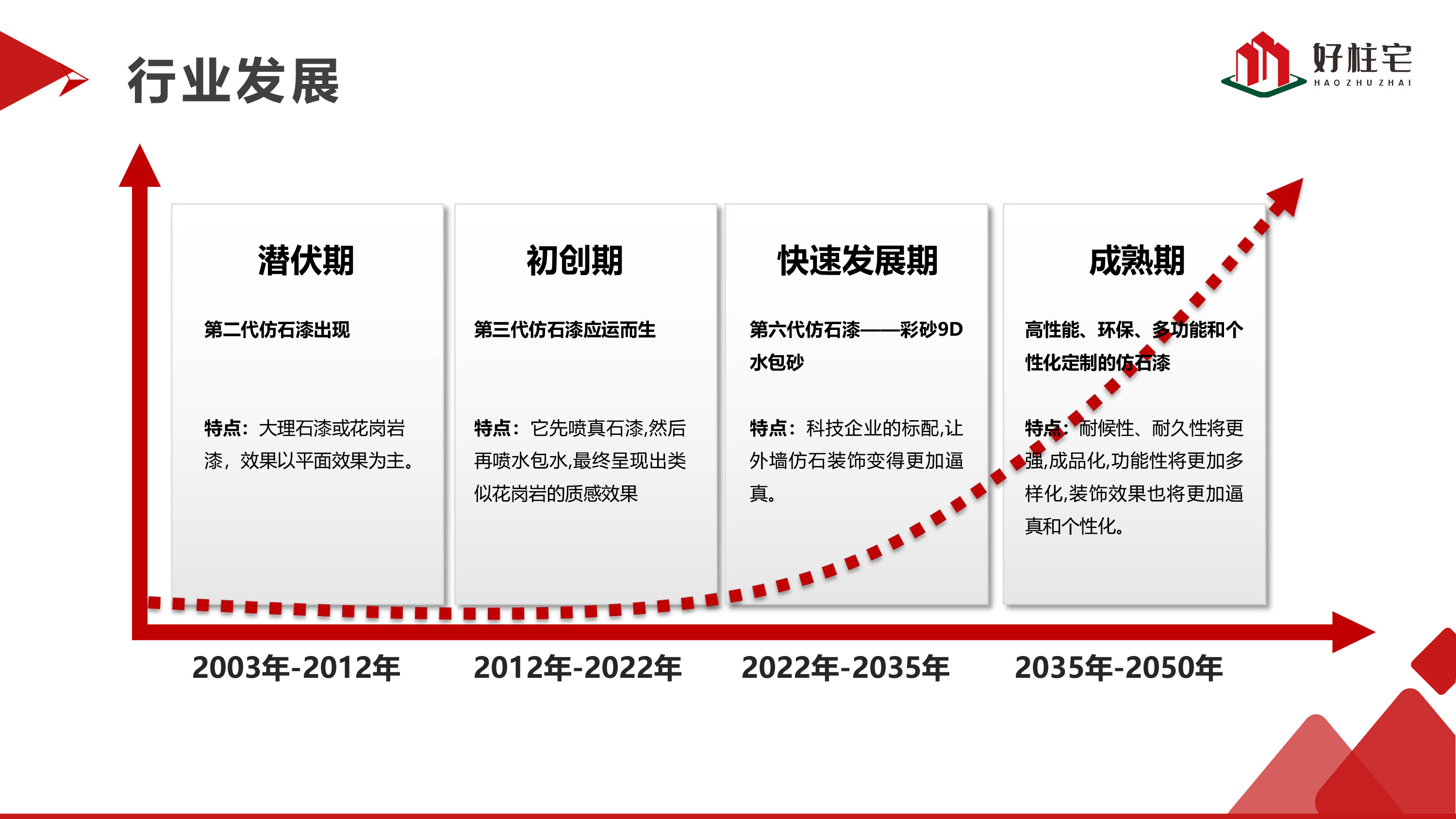 行业发展

好柱宅
HAO ZHU ZHAI

潜伏期

第二代仿石漆出现

特点：大理石漆或花岗岩漆，效果以平面效果为主。

初创期

第三代仿石漆应运而生

特点：它先喷真石漆,然后再喷水包水,最终呈现出类似花岗岩的质感效果

快速发展期

第六代仿石漆——彩砂9D水包砂

特点：科技企业的标配,让外墙仿石装饰变得更加逼真。

成熟期

高性能、环保、多功能和个性化定制的仿石漆

特点：耐候性、耐久性将更强,成品化,功能性将更加多样化,装饰效果也将更加逼真和个性化。

2003年-2012年

2012年-2022年

2022年-2035年

2035年-2050年